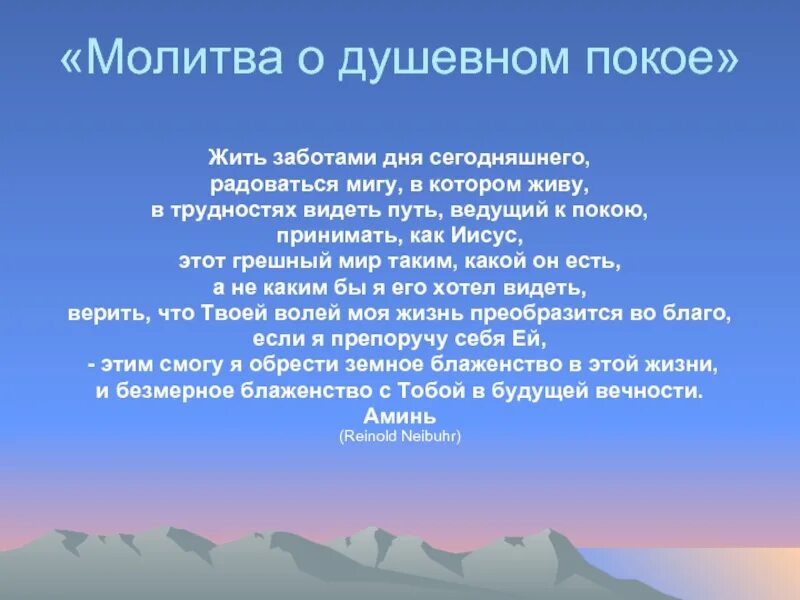 «Молитва о душевном покое»

Жить заботами дня сегодняшнего,
радоваться мигу, в котором живу,
в трудностях видеть путь, ведущий к покою,
принимать, как Иисус,
этот грешный мир таким, какой он есть,
а не каким бы я его хотел видеть,
верить, что Твоей волей моя жизнь преобразится во благо,
если я препоручу себя Ей,
- этим смогу я обрести земное блаженство в этой жизни,
и безмерное блаженство с Тобой в будущей вечности.
Аминь
(Reinold Neibuhr)